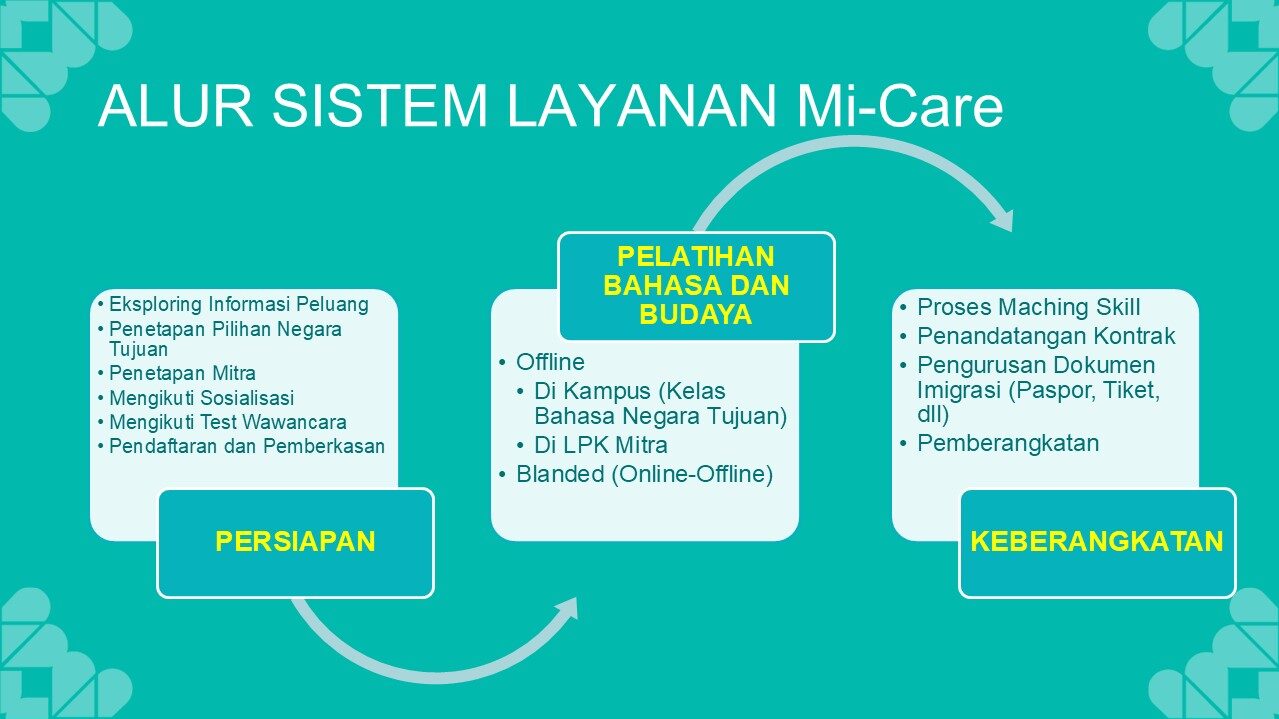 ALUR SISTEM LAYANAN Mi-Care

• Eksploring Informasi Peluang
• Penetapan Pilihan Negara Tujuan
• Penetapan Mitra
• Mengikuti Sosialisasi
• Mengikuti Test Wawancara
• Pendaftaran dan Pemberkasan

PERSIAPAN

PELATIHAN BAHASA DAN BUDAYA

• Offline
• Di Kampus (Kelas Bahasa Negara Tujuan)
• Di LPK Mitra
• Blanded (Online-Offline)

• Proses Maching Skill
• Penandatangan Kontrak
• Pengurusan Dokumen Imigrasi (Paspor, Tiket, dll)
• Pemberangkatan

KEBERANGKATAN